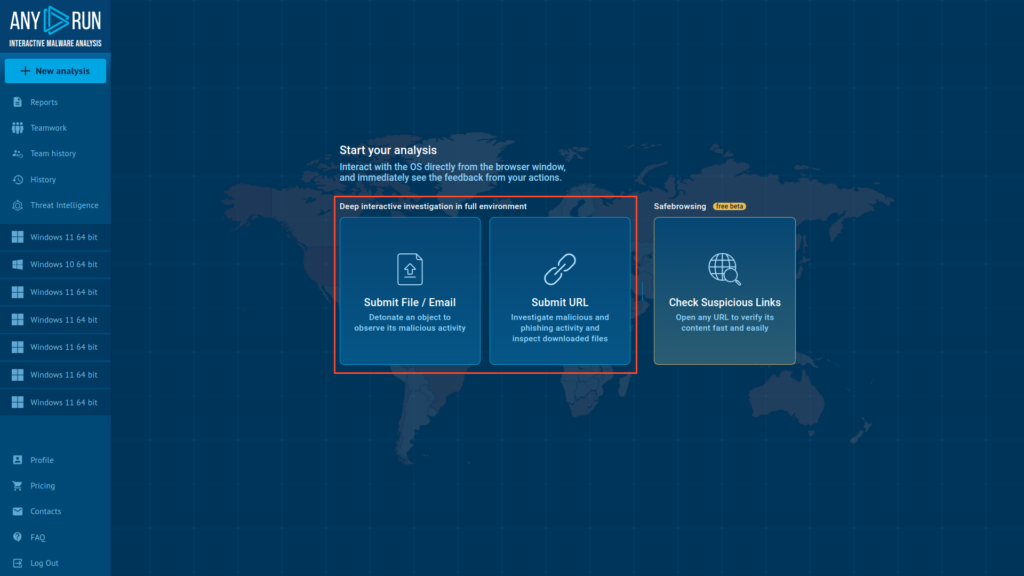 ANY RUN
INTERACTIVE MALWARE ANALYSIS

+ New analysis

Reports
Teamwork
Team history
History
Threat Intelligence

Windows 11 64 bit
Windows 10 64 bit
Windows 11 64 bit
Windows 11 64 bit
Windows 11 64 bit
Windows 11 64 bit
Windows 11 64 bit

Profile
Pricing
Contacts
FAQ
Log Out

Start your analysis
Interact with the OS directly from the browser window, and immediately see the feedback from your actions.

Deep interactive investigation in full environment

Submit File / Email
Detonate an object to observe its malicious activity

Submit URL
Investigate malicious and phishing activity and inspect downloaded files

Safebrowsing free beta

Check Suspicious Links
Open any URL to verify its content fast and easily